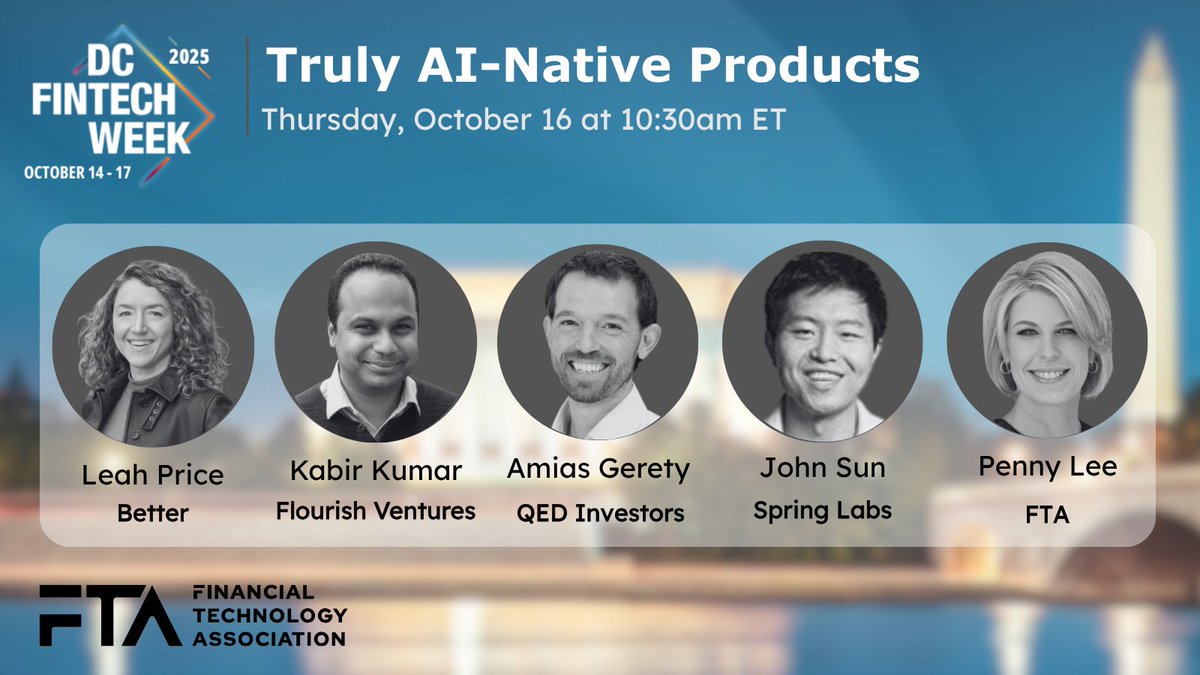 DC FINTECH WEEK 2025
OCTOBER 14 - 17

Truly AI-Native Products
Thursday, October 16 at 10:30am ET

Leah Price
Better

Kabir Kumar
Flourish Ventures

Amias Gerety
QED Investors

John Sun
Spring Labs

Penny Lee
FTA

FTA FINANCIAL TECHNOLOGY ASSOCIATION